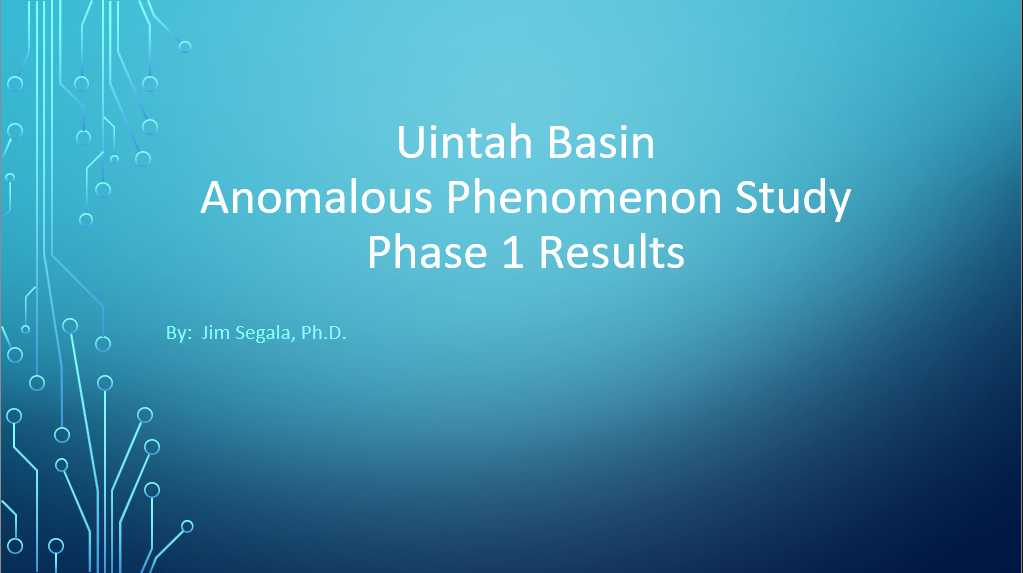 Uintah Basin
Anomalous Phenomenon Study
Phase 1 Results

By: Jim Segala, Ph.D.